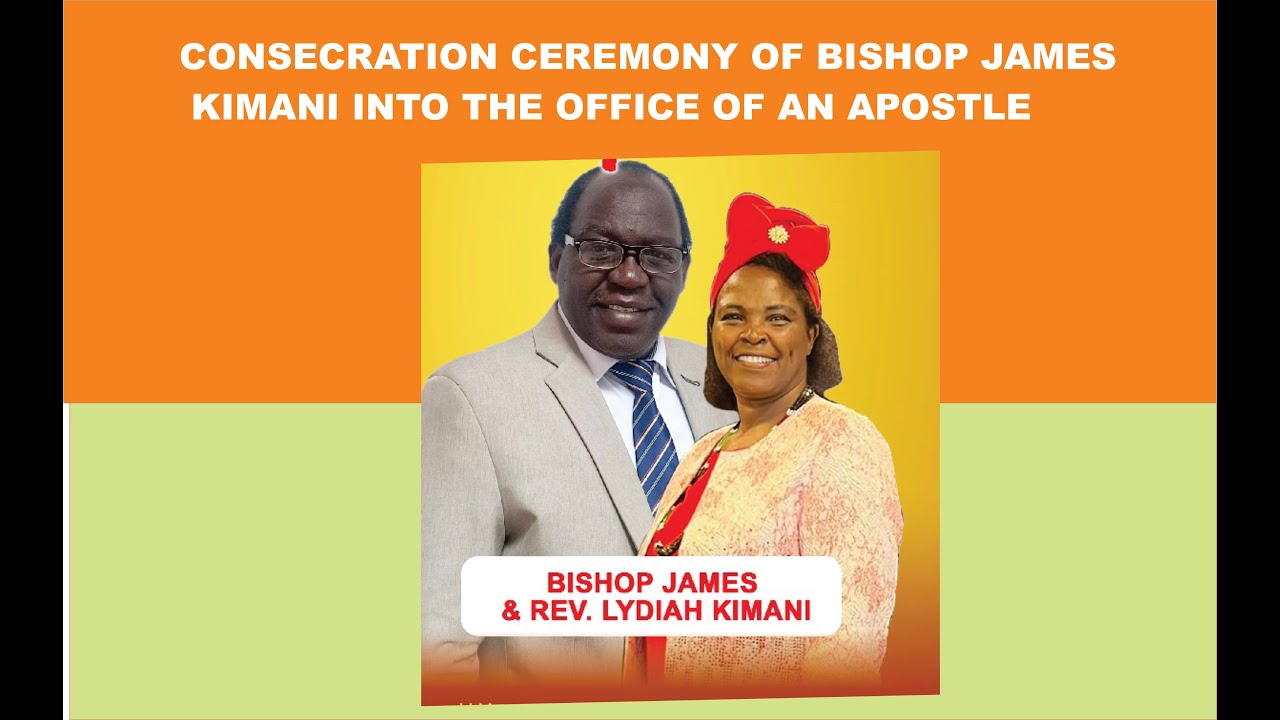 CONSECRATION CEREMONY OF BISHOP JAMES KIMANI INTO THE OFFICE OF AN APOSTLE

BISHOP JAMES
& REV. LYDIAH KIMANI